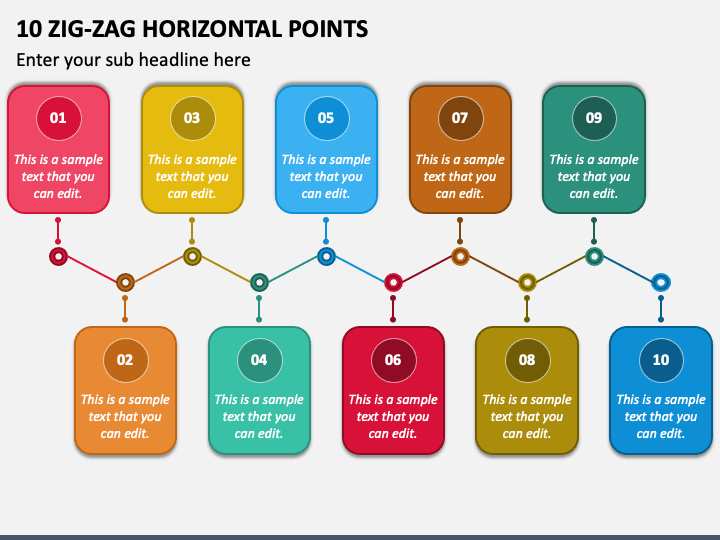 10 ZIG-ZAG HORIZONTAL POINTS

Enter your sub headline here

01
This is a sample text that you can edit.

03
This is a sample text that you can edit.

05
This is a sample text that you can edit.

07
This is a sample text that you can edit.

09
This is a sample text that you can edit.

02
This is a sample text that you can edit.

04
This is a sample text that you can edit.

06
This is a sample text that you can edit.

08
This is a sample text that you can edit.

10
This is a sample text that you can edit.